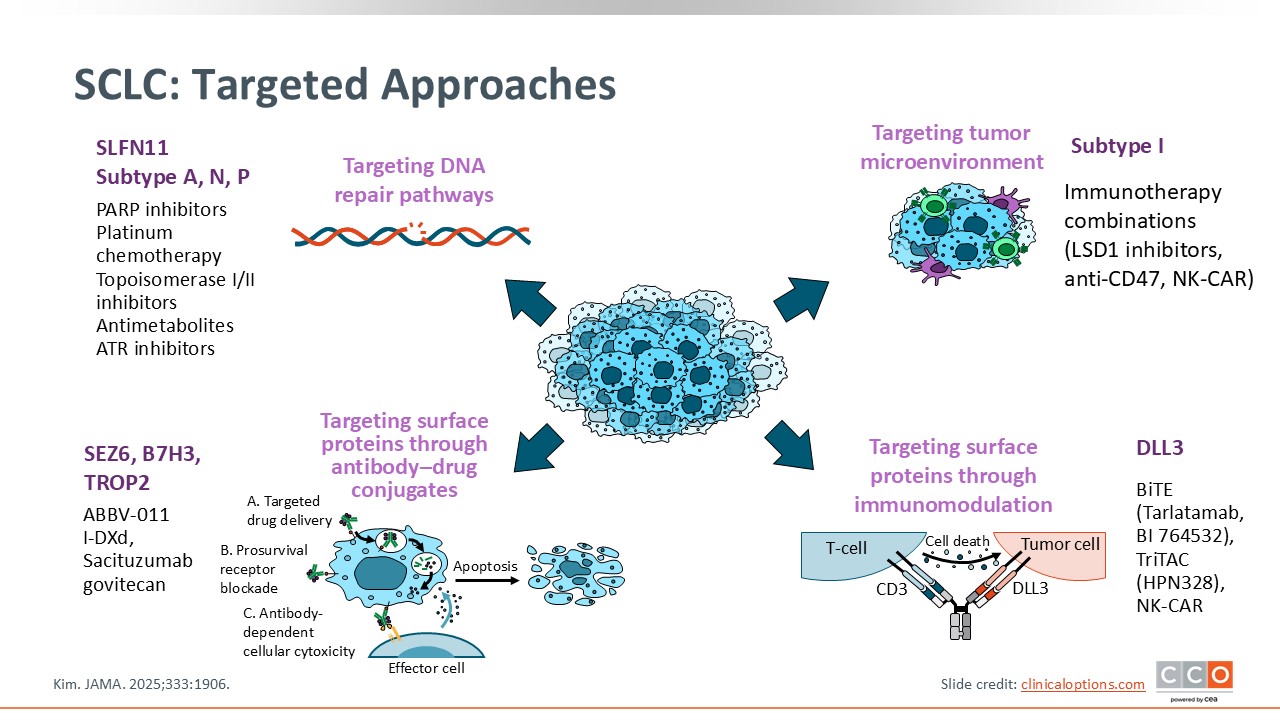 SCLC: Targeted Approaches

SLFN11
Subtype A, N, P

PARP inhibitors
Platinum chemotherapy
Topoisomerase I/II inhibitors
Antimetabolites
ATR inhibitors

Targeting DNA repair pathways

Targeting tumor microenvironment

Subtype I

Immunotherapy combinations (LSD1 inhibitors, anti-CD47, NK-CAR)

SEZ6, B7H3, TROP2

ABBV-011
I-DXd,
Sacituzumab govitecan

Targeting surface proteins through antibody–drug conjugates

A. Targeted drug delivery
B. Prosurvival receptor blockade
C. Antibody-dependent cellular cytoxicity
Apoptosis
Effector cell

Targeting surface proteins through immunomodulation

T-cell
Cell death
Tumor cell
CD3
DLL3

DLL3

BiTE (Tarlatamab, BI 764532), TriTAC (HPN328), NK-CAR

Kim. JAMA. 2025;333:1906.

Slide credit: clinicaloptions.com

CCO
powered by cea